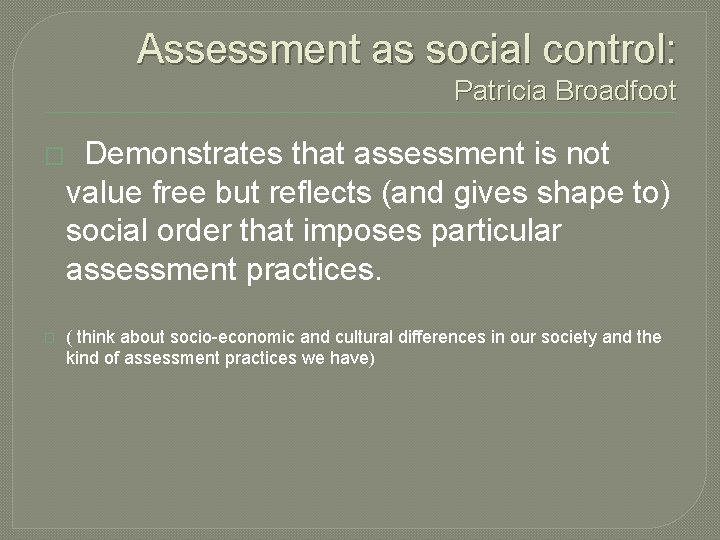 Assessment as social control:
Patricia Broadfoot

Demonstrates that assessment is not value free but reflects (and gives shape to) social order that imposes particular assessment practices.

( think about socio-economic and cultural differences in our society and the kind of assessment practices we have)